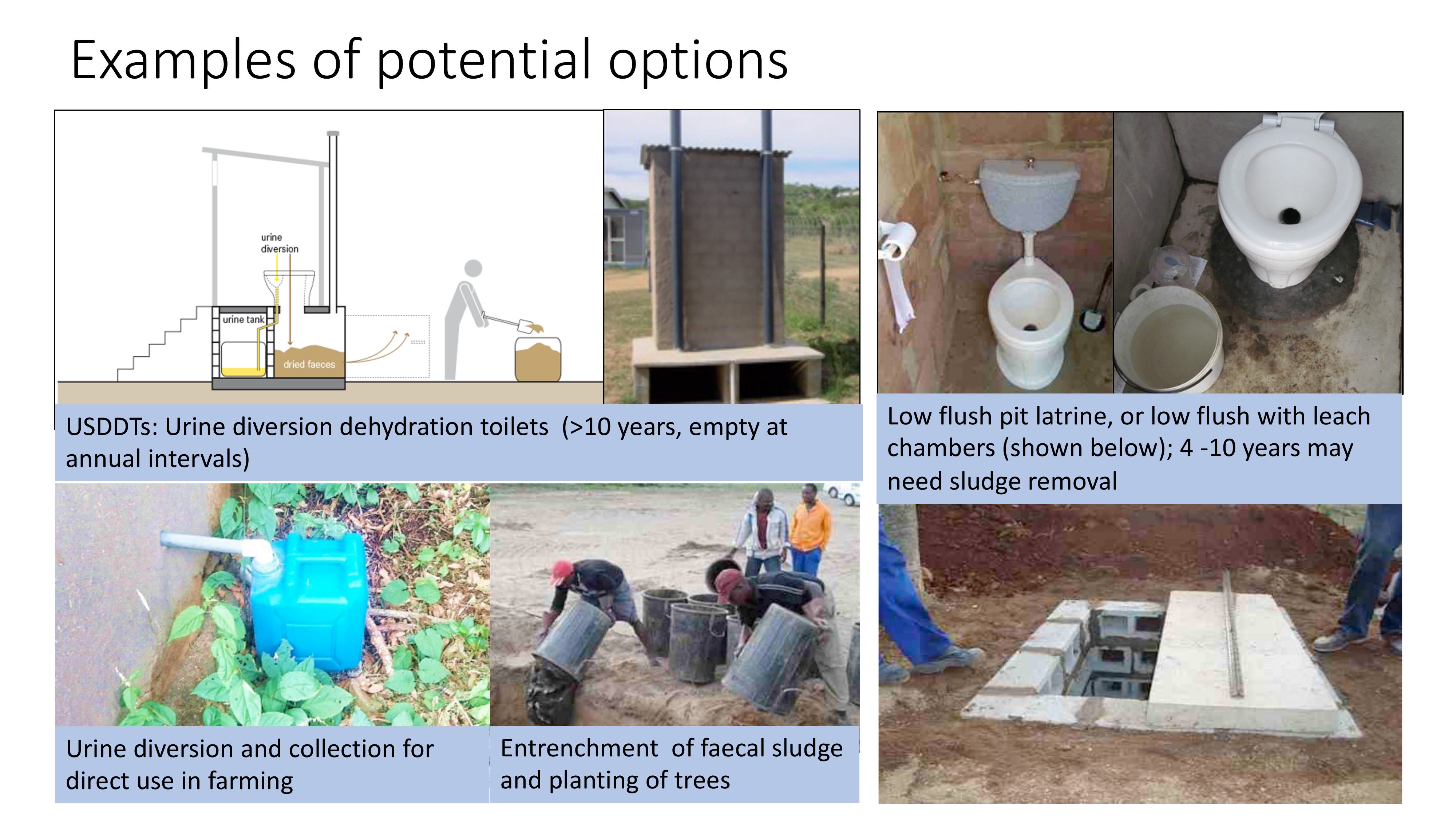 Examples of potential options

urine diversion

urine tank

dried faeces

USDDTs: Urine diversion dehydration toilets (>10 years, empty at annual intervals)

Low flush pit latrine, or low flush with leach chambers (shown below); 4 -10 years may need sludge removal

Urine diversion and collection for direct use in farming

Entrenchment of faecal sludge and planting of trees